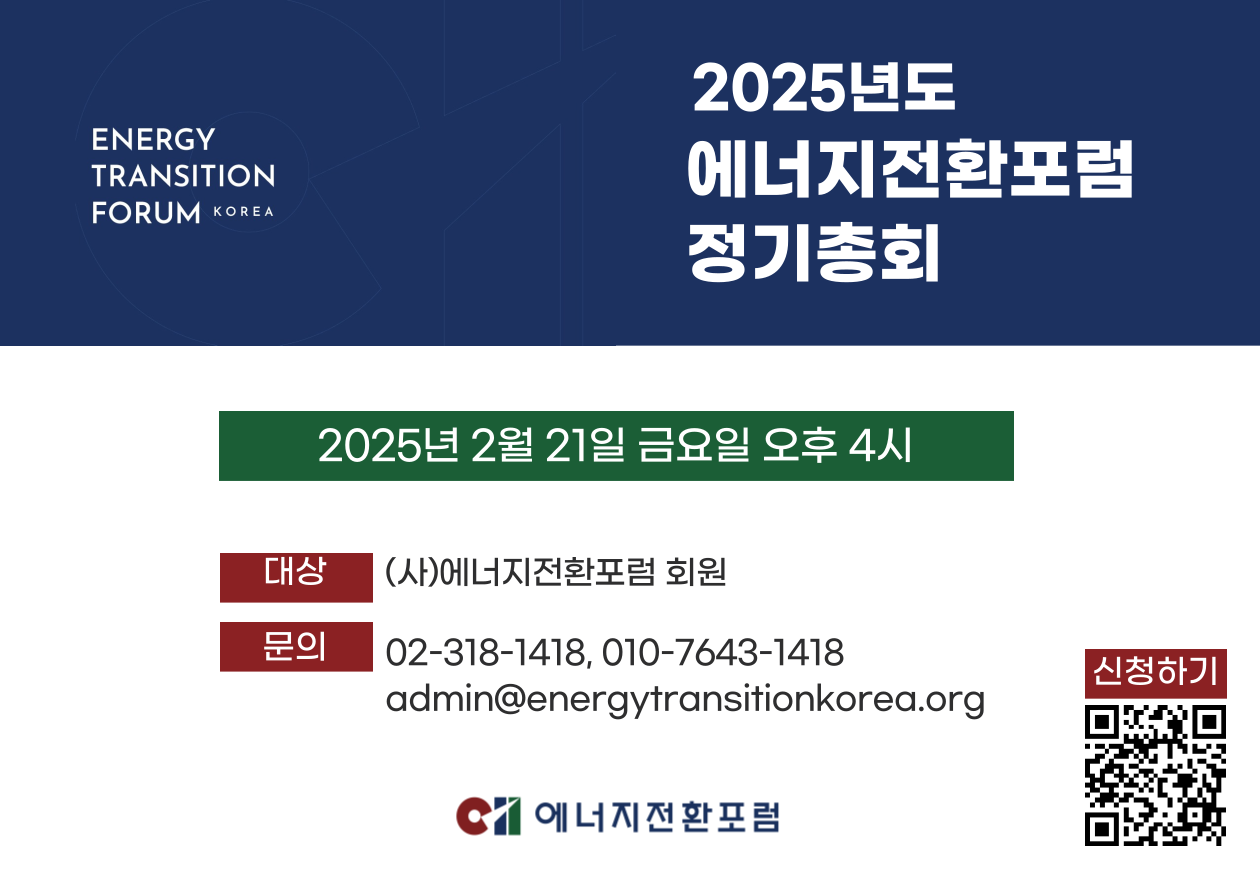 ENERGY TRANSITION FORUM KOREA

2025년도
에너지전환포럼
정기총회

2025년 2월 21일 금요일 오후 4시

대상 (사)에너지전환포럼 회원

문의 02-318-1418, 010-7643-1418
admin@energytransitionkorea.org

신청하기

에너지전환포럼